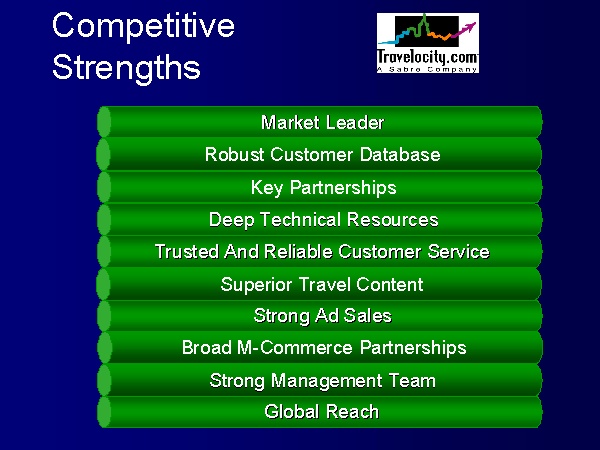 Competitive Strengths

Travelocity.com
A Sabre Company

Market Leader
Robust Customer Database
Key Partnerships
Deep Technical Resources
Trusted And Reliable Customer Service
Superior Travel Content
Strong Ad Sales
Broad M-Commerce Partnerships
Strong Management Team
Global Reach